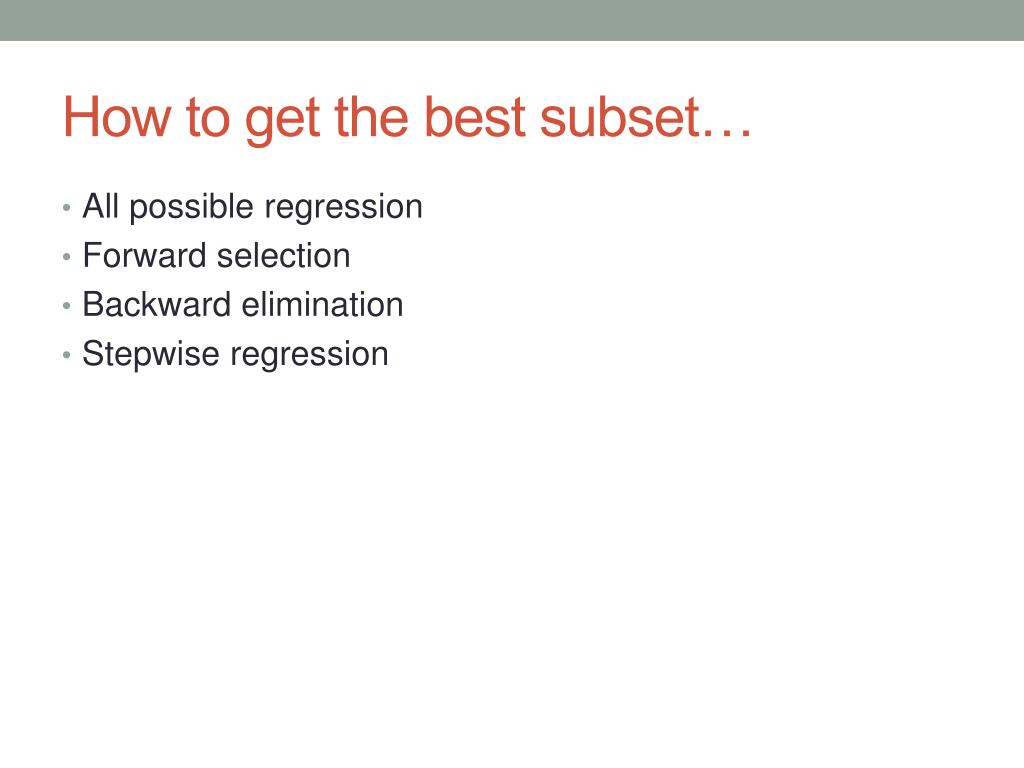 How to get the best subset…

• All possible regression
• Forward selection
• Backward elimination
• Stepwise regression